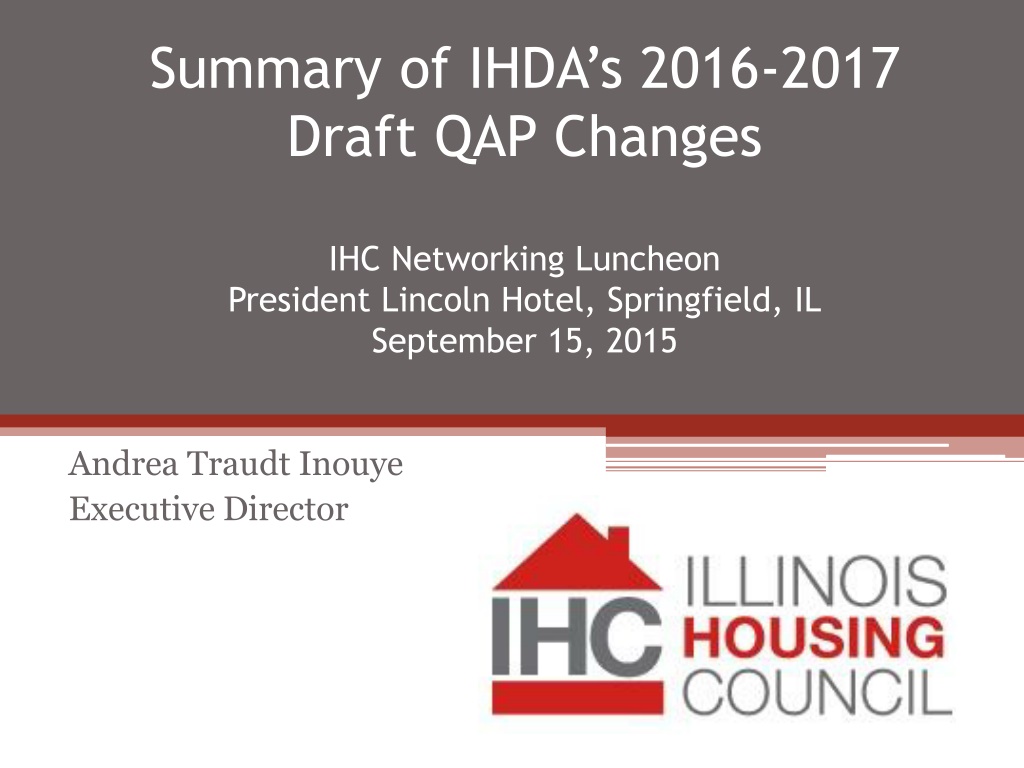 Summary of IHDA's 2016-2017 Draft QAP Changes

IHC Networking Luncheon
President Lincoln Hotel, Springfield, IL
September 15, 2015

Andrea Traudt Inouye
Executive Director

IHC ILLINOIS HOUSING COUNCIL